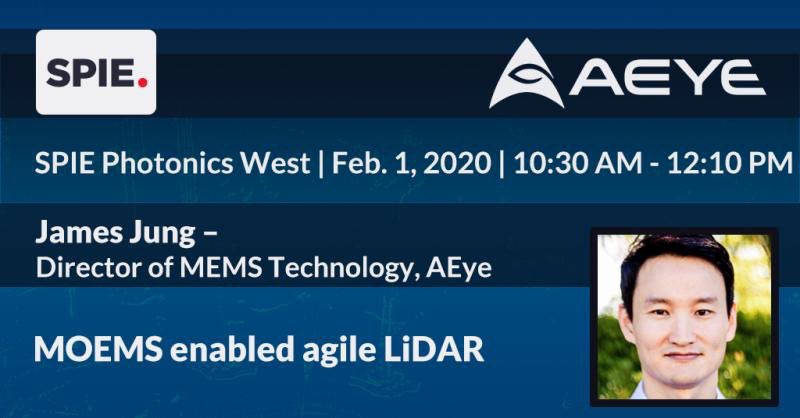 SPIE.

AEYE

SPIE Photonics West | Feb. 1, 2020 | 10:30 AM - 12:10 PM

James Jung –
Director of MEMS Technology, AEye

MOEMS enabled agile LiDAR